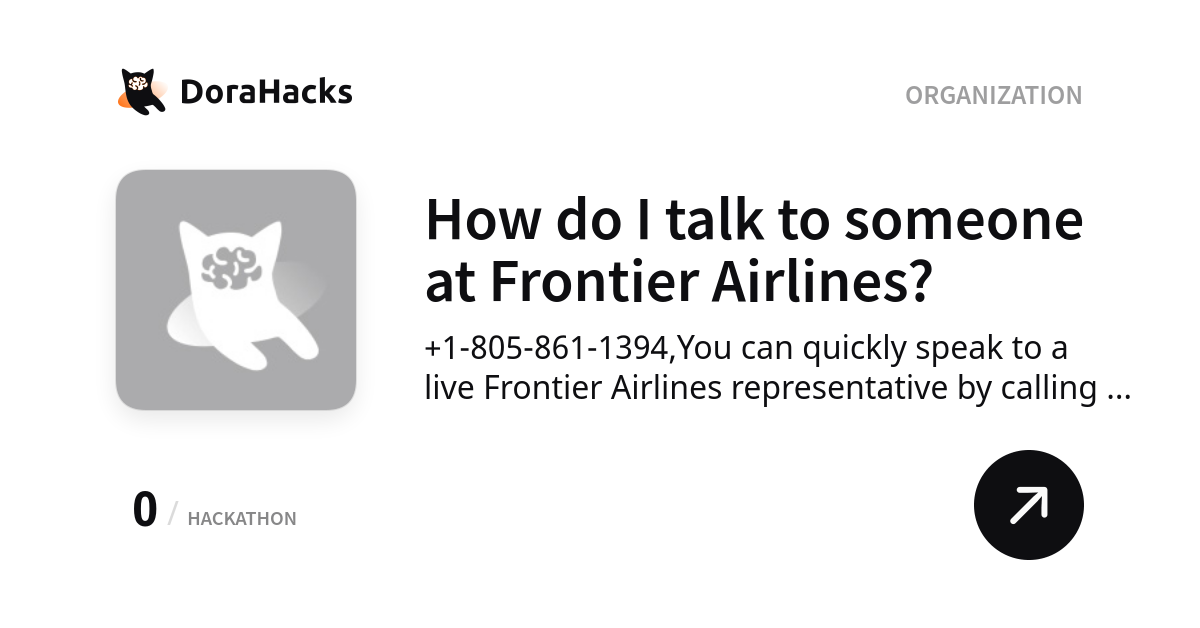 DoraHacks

ORGANIZATION

How do I talk to someone at Frontier Airlines?

+1-805-861-1394,You can quickly speak to a live Frontier Airlines representative by calling ...

0 / HACKATHON